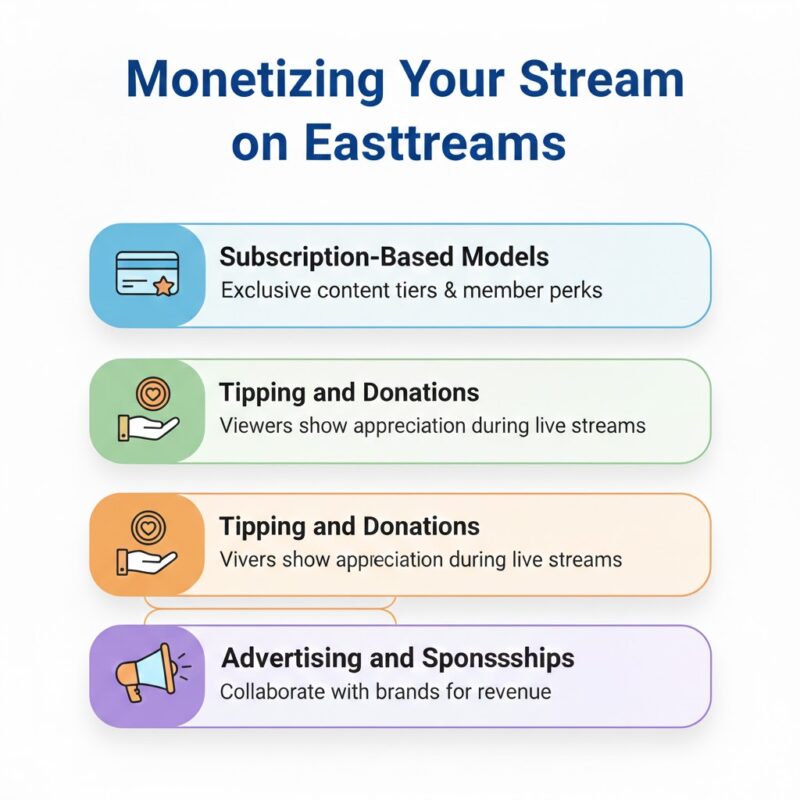 Monetizing Your Stream on Easttreams

Subscription-Based Models
Exclusive content tiers & member perks

Tipping and Donations
Viewers show appreciation during live streams

Tipping and Donations
Vivers show appreciation during live streams

Advertising and Sponssships
Collaborate with brands for revenue